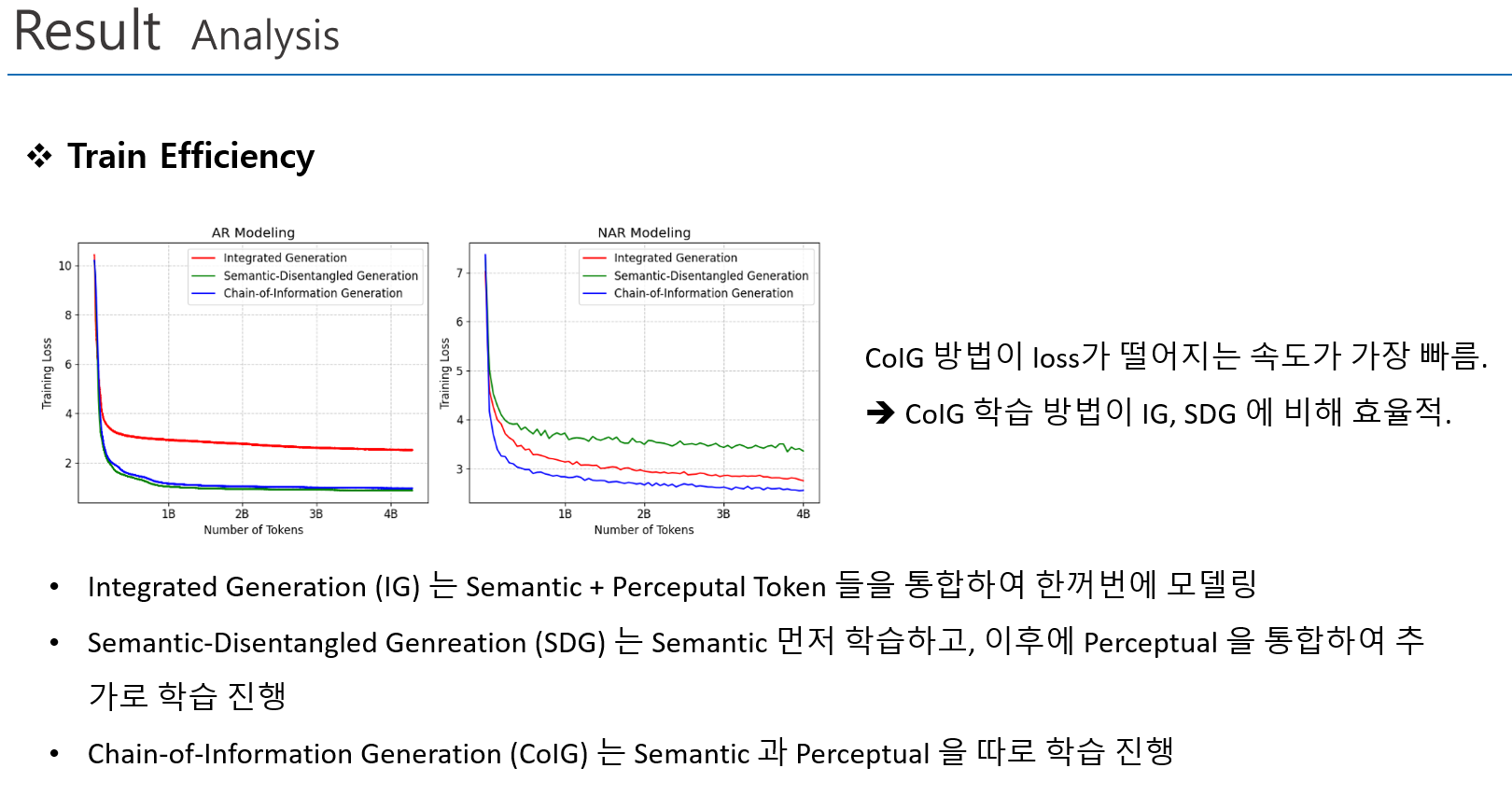 Result Analysis

❖ Train Efficiency

AR Modeling

Integrated Generation
Semantic-Disentangled Generation
Chain-of-Information Generation

Training Loss

10
8
6
4
2

1B 2B 3B 4B
Number of Tokens

NAR Modeling

Integrated Generation
Semantic-Disentangled Generation
Chain-of-Information Generation

Training Loss

7
6
5
4
3

1B 2B 3B 4B
Number of Tokens

CoIG 방법이 loss가 떨어지는 속도가 가장 빠름.

➔ CoIG 학습 방법이 IG, SDG 에 비해 효율적.

• Integrated Generation (IG) 는 Semantic + Perceputal Token 들을 통합하여 한꺼번에 모델링

• Semantic-Disentangled Genreation (SDG) 는 Semantic 먼저 학습하고, 이후에 Perceptual 을 통합하여 추가로 학습 진행

• Chain-of-Information Generation (CoIG) 는 Semantic 과 Perceptual 을 따로 학습 진행